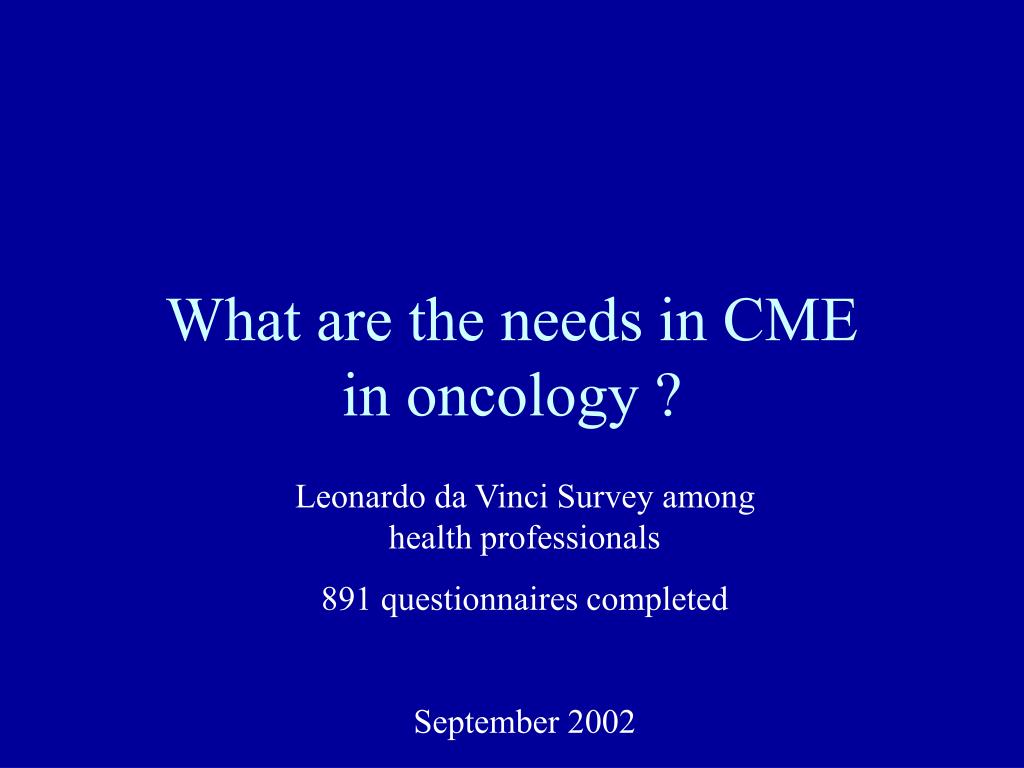 What are the needs in CME in oncology ?

Leonardo da Vinci Survey among health professionals

891 questionnaires completed

September 2002